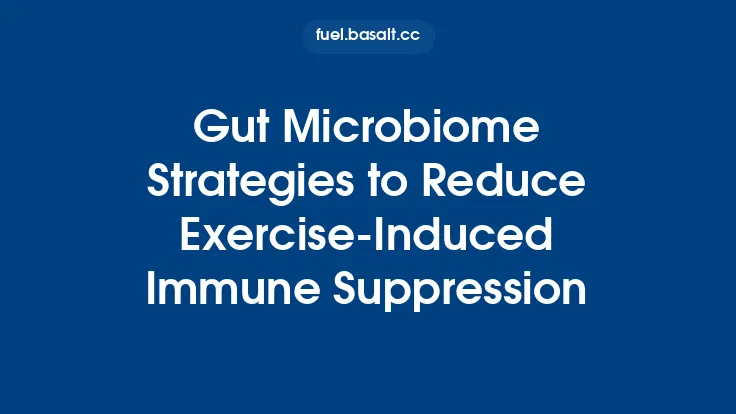 fuel.basalt.cc

Gut Microbiome Strategies to Reduce Exercise-Induced Immune Suppression